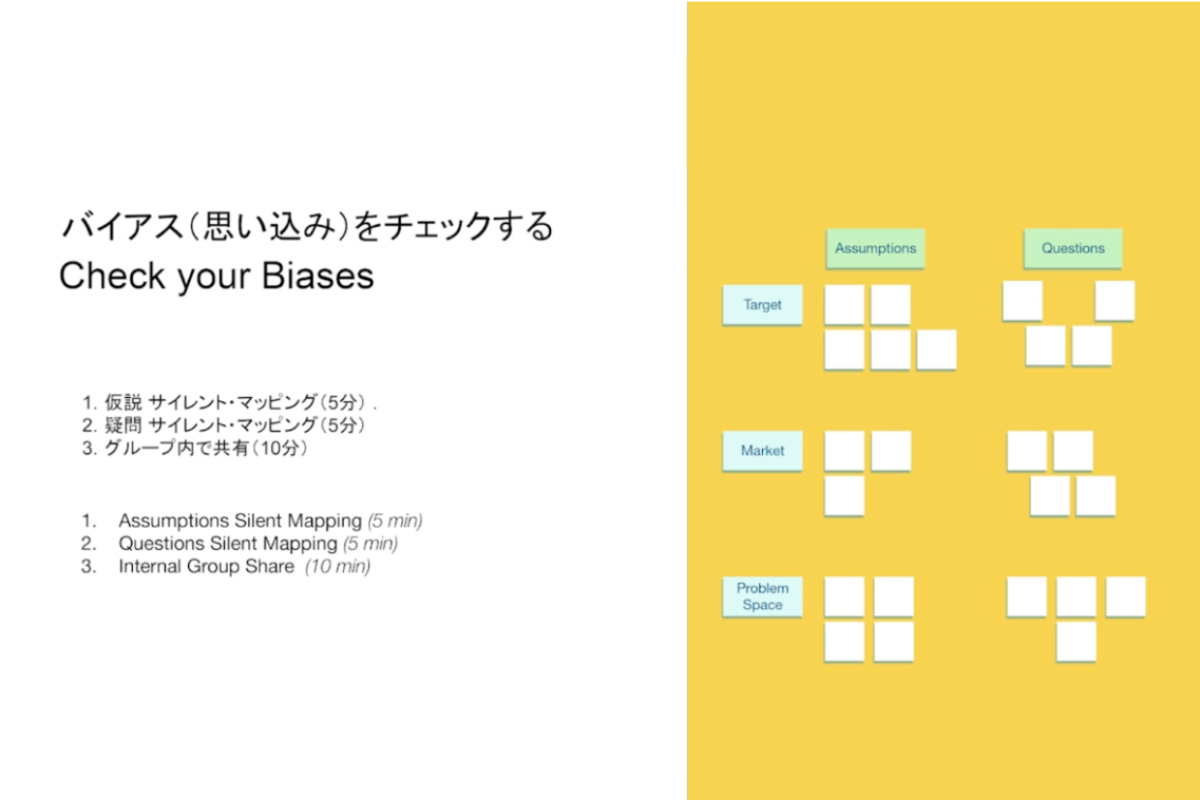 バイアス（思い込み）をチェックする
Check your Biases

1. 仮説 サイレント・マッピング（5分）.
2. 疑問 サイレント・マッピング（5分）
3. グループ内で共有（10分）

1. Assumptions Silent Mapping (5 min)
2. Questions Silent Mapping (5 min)
3. Internal Group Share (10 min)

Assumptions
Questions
Target
Market
Problem Space